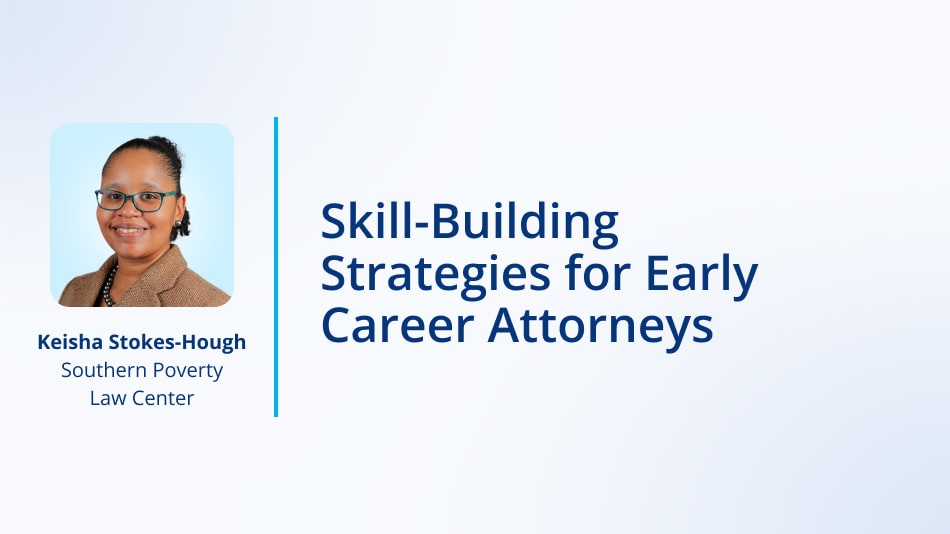 Keisha Stokes-Hough
Southern Poverty Law Center

Skill-Building Strategies for Early Career Attorneys